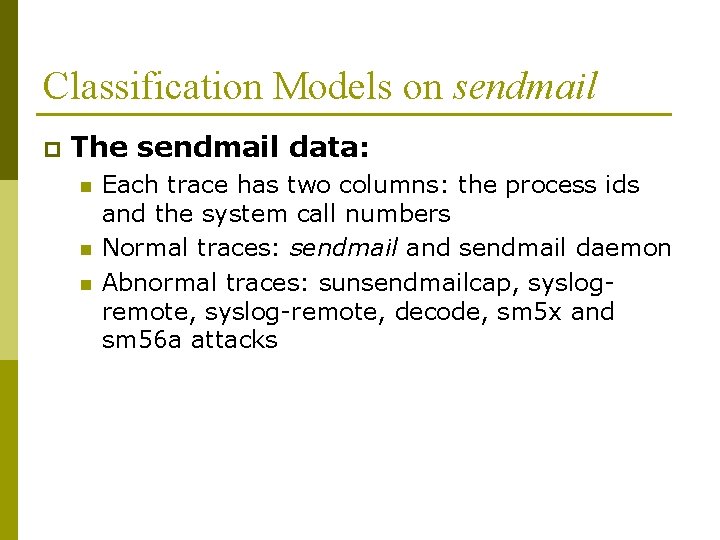 Classification Models on sendmail

The sendmail data:

Each trace has two columns: the process ids and the system call numbers

Normal traces: sendmail and sendmail daemon

Abnormal traces: sunsendmailcap, syslog-remote, syslog-remote, decode, sm5x and sm56a attacks